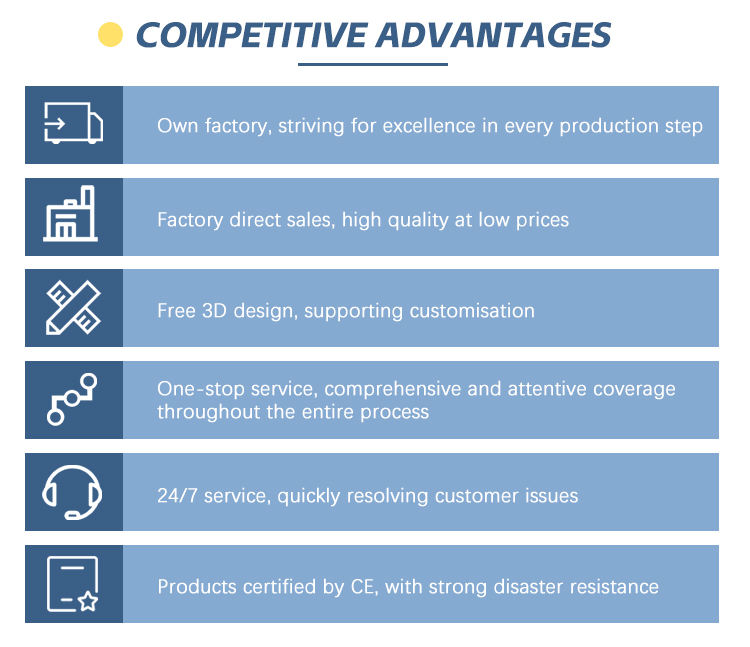 COMPETITIVE ADVANTAGES

Own factory, striving for excellence in every production step

Factory direct sales, high quality at low prices

Free 3D design, supporting customisation

One-stop service, comprehensive and attentive coverage throughout the entire process

24/7 service, quickly resolving customer issues

Products certified by CE, with strong disaster resistance